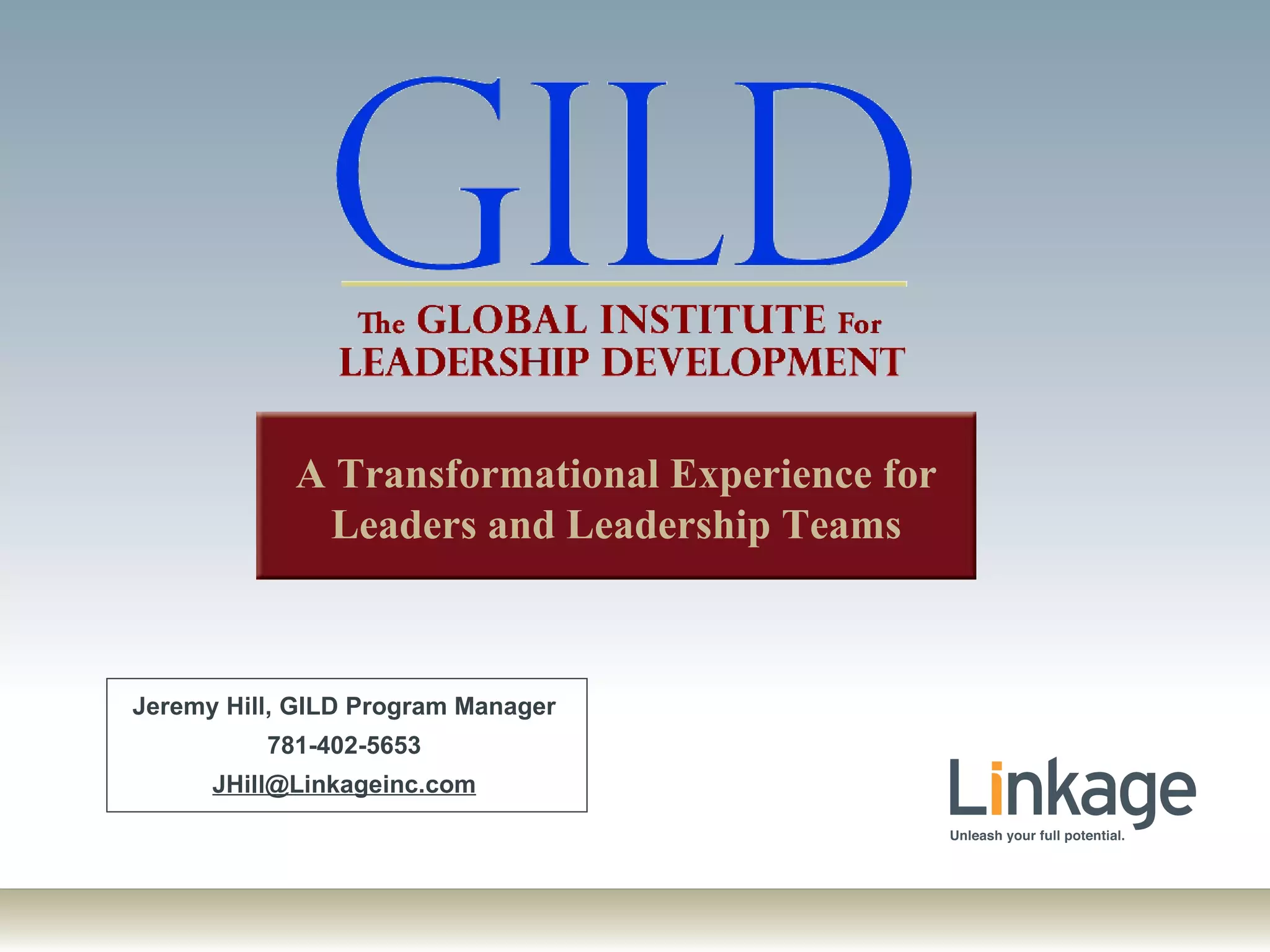 GILD

The GLOBAL INSTITUTE For LEADERSHIP DEVELOPMENT

A Transformational Experience for Leaders and Leadership Teams

Jeremy Hill, GILD Program Manager
781-402-5653
JHill@Linkageinc.com

Linkage
Unleash your full potential.